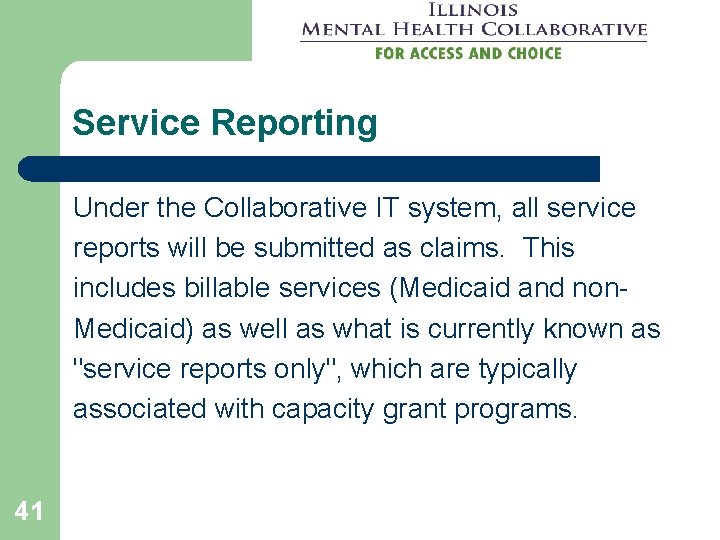 ILLINOIS
MENTAL HEALTH COLLABORATIVE
FOR ACCESS AND CHOICE

Service Reporting

Under the Collaborative IT system, all service reports will be submitted as claims. This includes billable services (Medicaid and non-Medicaid) as well as what is currently known as "service reports only", which are typically associated with capacity grant programs.

41